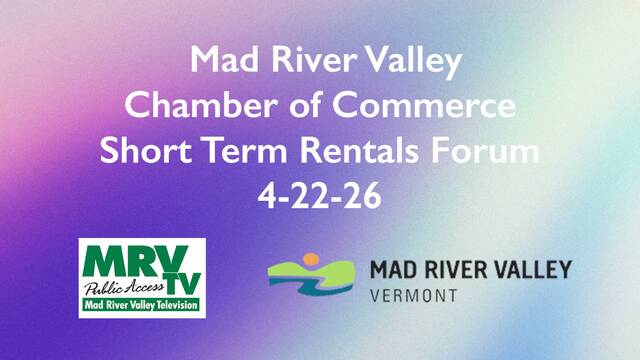 Mad River Valley
Chamber of Commerce
Short Term Rentals Forum
4-22-26

MRV
TV
Public Access
Mad River Valley Television

MAD RIVER VALLEY
VERMONT